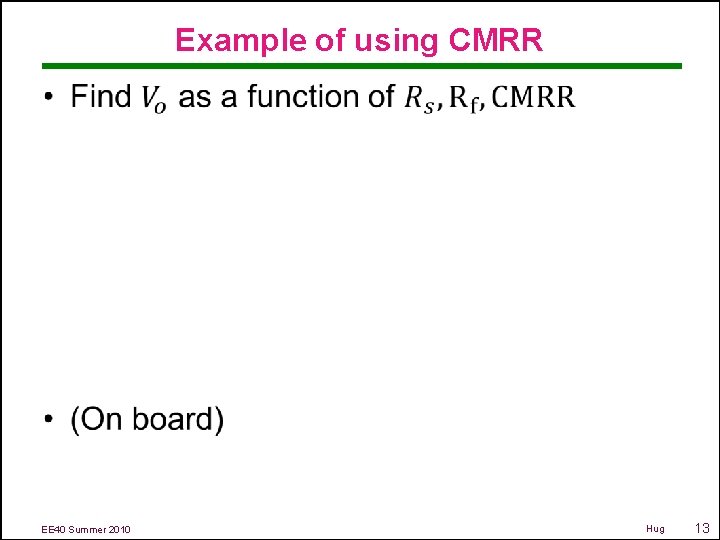 Example of using CMRR

• Find $V_o$ as a function of $R_s, \mathrm{R_f}, \mathrm{CMRR}$

• (On board)

EE40 Summer 2010

Hug 13